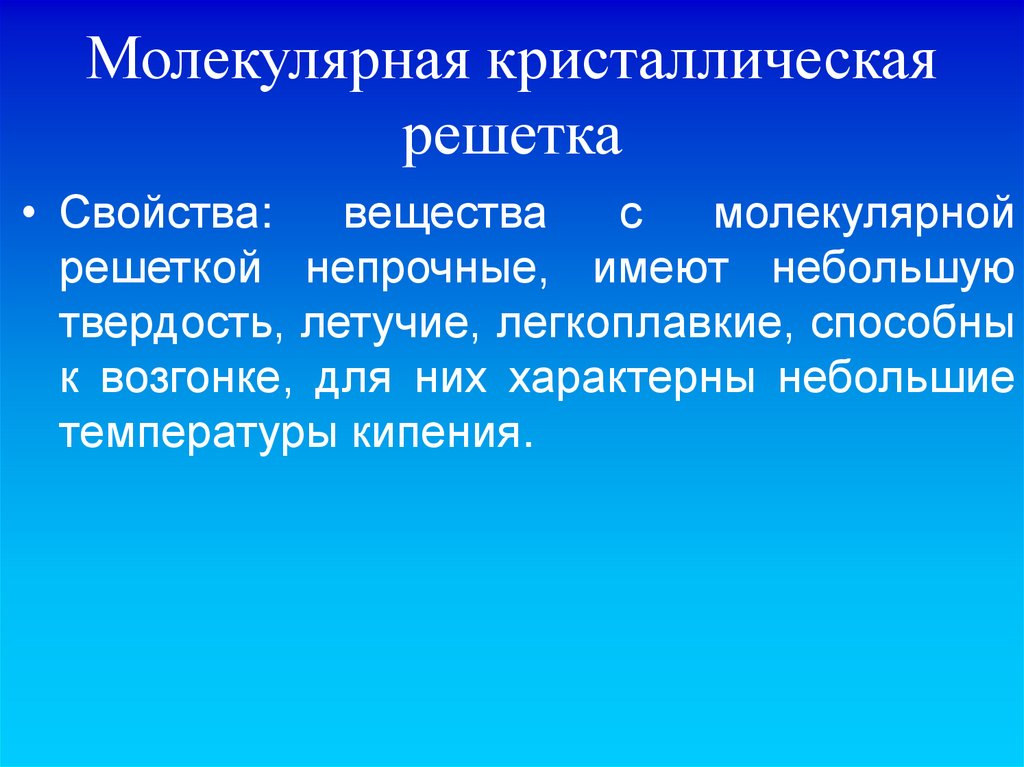 Молекулярная кристаллическая решетка

• Свойства: вещества с молекулярной решеткой непрочные, имеют небольшую твердость, летучие, легкоплавкие, способны к возгонке, для них характерны небольшие температуры кипения.